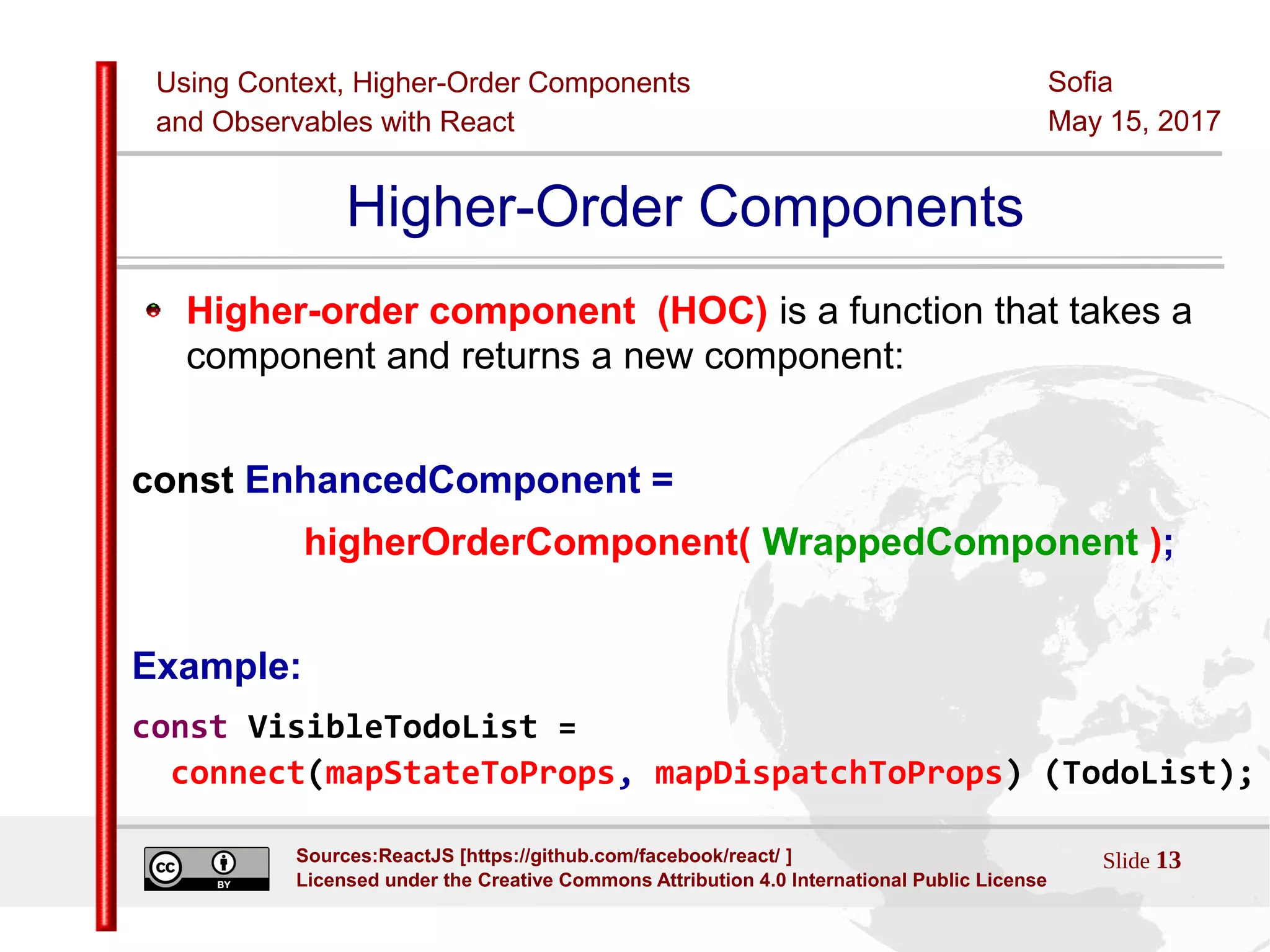 Using Context, Higher-Order Components and Observables with React

Sofia
May 15, 2017

Higher-Order Components

Higher-order component (HOC) is a function that takes a component and returns a new component:

const EnhancedComponent =
higherOrderComponent( WrappedComponent );

Example:

const VisibleTodoList =
connect(mapStateToProps, mapDispatchToProps) (TodoList);

CC BY

Sources:ReactJS [https://github.com/facebook/react/ ]
Licensed under the Creative Commons Attribution 4.0 International Public License

Slide 13